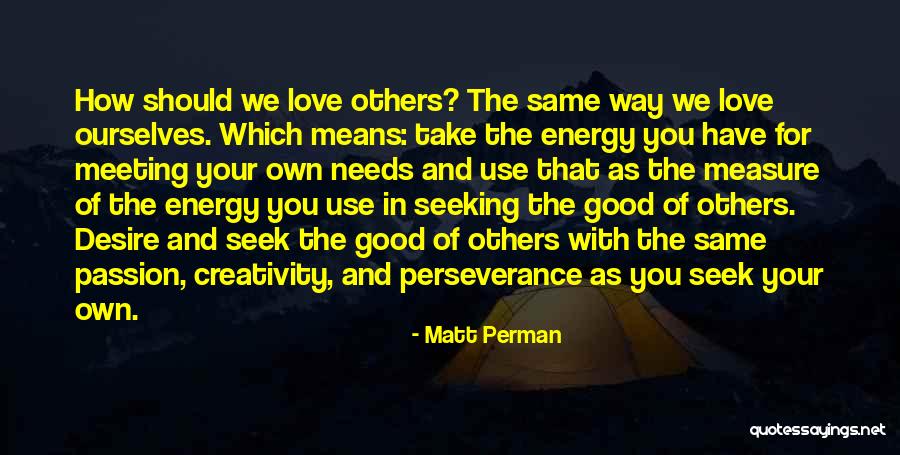 How should we love others? The same way we love ourselves. Which means: take the energy you have for meeting your own needs and use that as the measure of the energy you use in seeking the good of others. Desire and seek the good of others with the same passion, creativity, and perseverance as you seek your own.

- Matt Perman

quotessayings.net